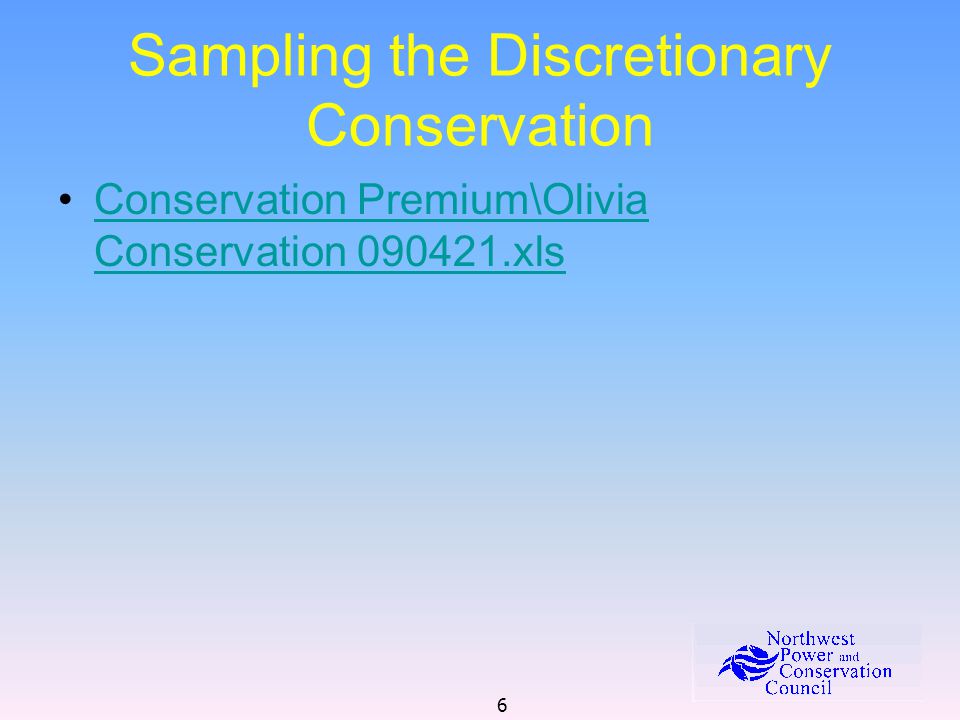 Sampling the Discretionary Conservation

• Conservation Premium\Olivia Conservation 090421.xls

Northwest Power and Conservation Council

6